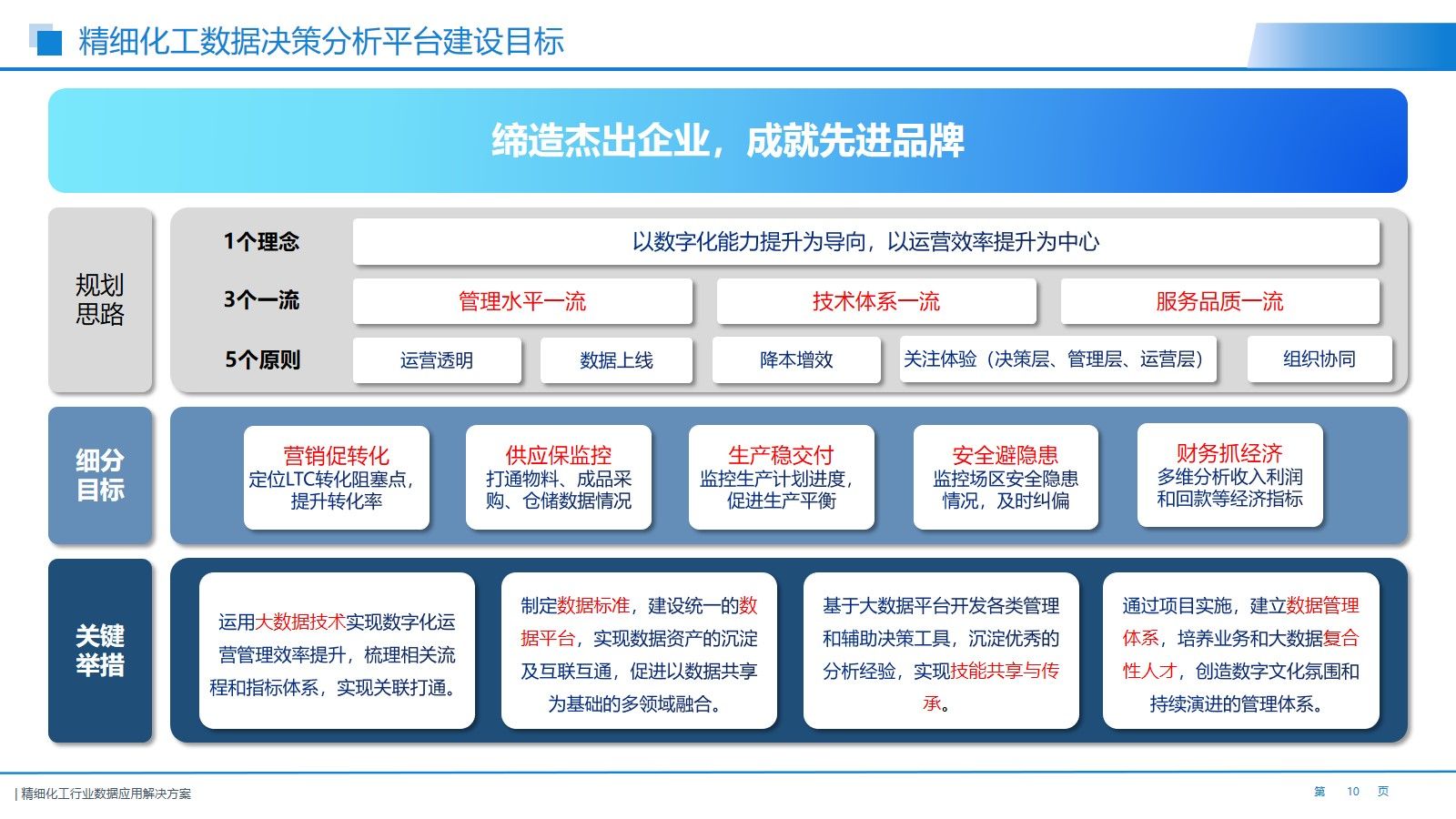 精细化工数据决策分析平台建设目标

缔造杰出企业，成就先进品牌

规划思路

1个理念
以数字化能力提升为导向，以运营效率提升为中心

3个一流
管理水平一流
技术体系一流
服务品质一流

5个原则
运营透明
数据上线
降本增效
关注体验（决策层、管理层、运营层）
组织协同

细分目标

营销促转化
定位LTC转化阻塞点，提升转化率

供应保监控
打通物料、成品采购、仓储数据情况

生产稳交付
监控生产计划进度，促进生产平衡

安全避隐患
监控场区安全隐患情况，及时纠偏

财务抓经济
多维分析收入利润和回款等经济指标

关键举措

运用大数据技术实现数字化运营管理效率提升，梳理相关流程和指标体系，实现关联打通。

制定数据标准，建设统一的数据平台，实现数据资产的沉淀及互联互通，促进以数据共享为基础的多领域融合。

基于大数据平台开发各类管理和辅助决策工具，沉淀优秀的分析经验，实现技能共享与传承。

通过项目实施，建立数据管理体系，培养业务和大数据复合性人才，创造数字文化氛围和持续演进的管理体系。

| 精细化工行业数据应用解决方案
第 10 页